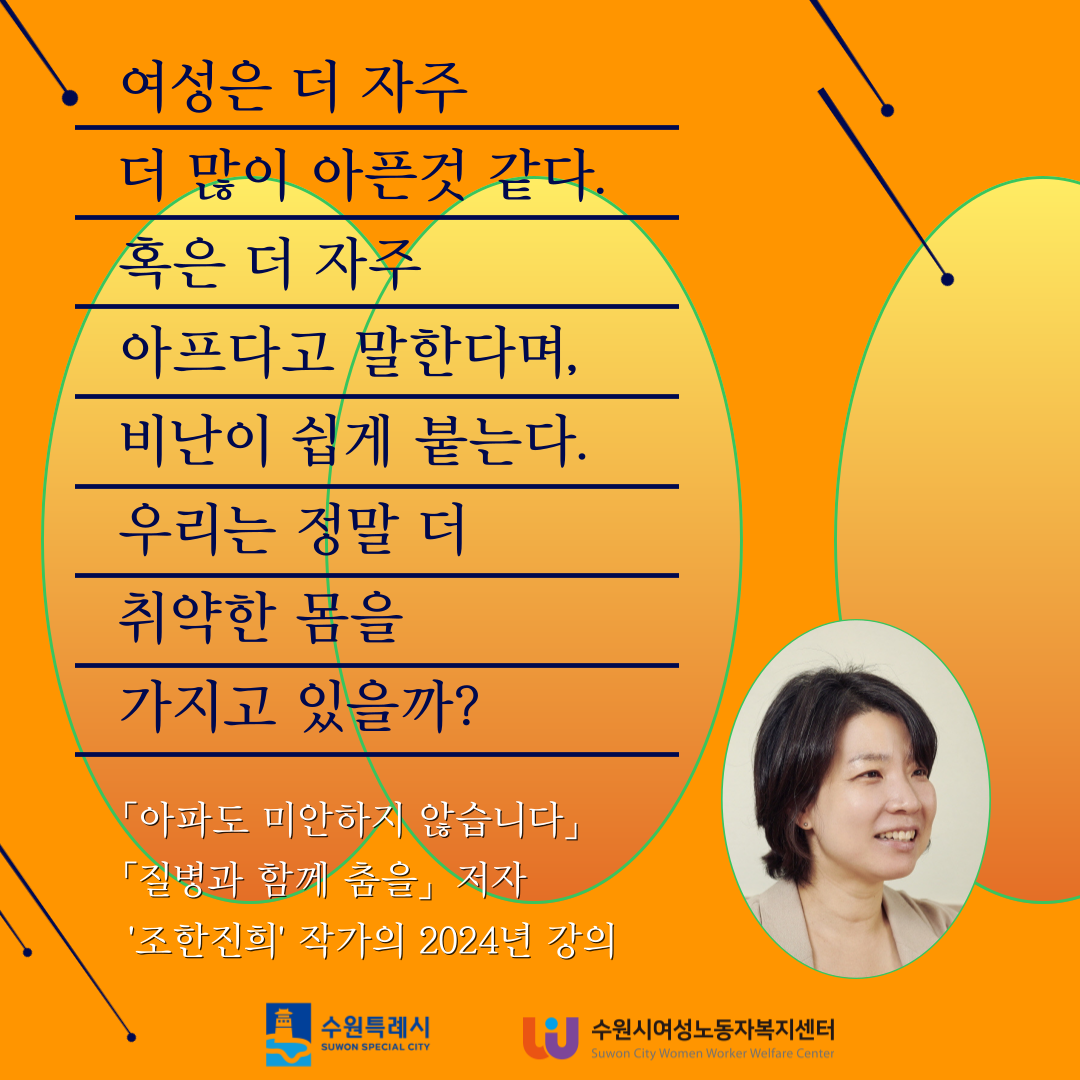 여성은 더 자주

더 많이 아픈것 같다.

혹은 더 자주

아프다고 말한다며,

비난이 쉽게 붙는다.

우리는 정말 더

취약한 몸을

가지고 있을까?

「아파도 미안하지 않습니다」
「질병과 함께 춤을」 저자
'조한진희' 작가의 2024년 강의

수원특례시
SUWON SPECIAL CITY

수원시여성노동자복지센터
Suwon City Women Worker Welfare Center